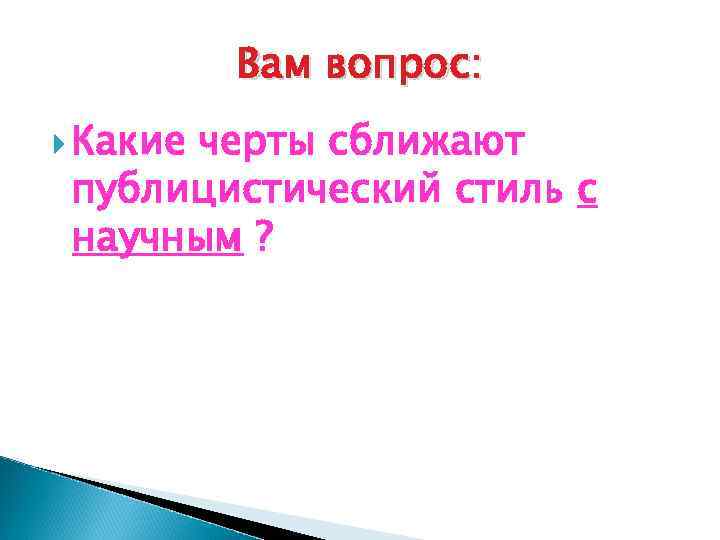 Вам вопрос:

Какие черты сближают публицистический стиль с научным ?